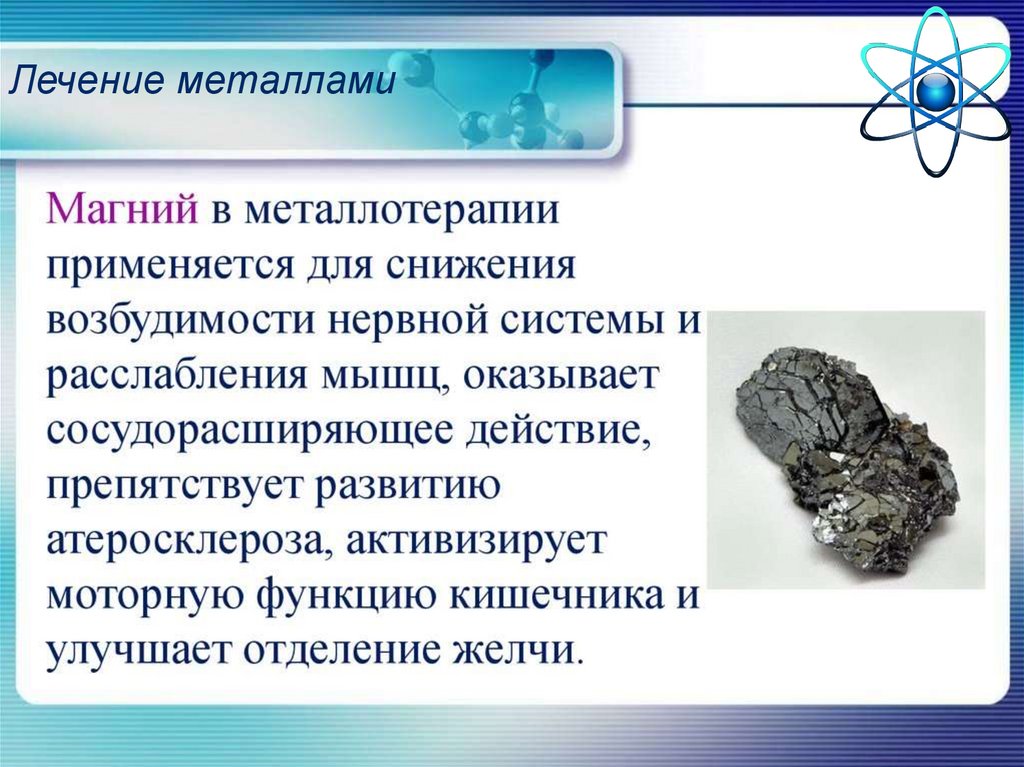 Лечение металлами

Магний в металлотерапии применяется для снижения возбудимости нервной системы и расслабления мышц, оказывает сосудорасширяющее действие, препятствует развитию атеросклероза, активизирует моторную функцию кишечника и улучшает отделение желчи.